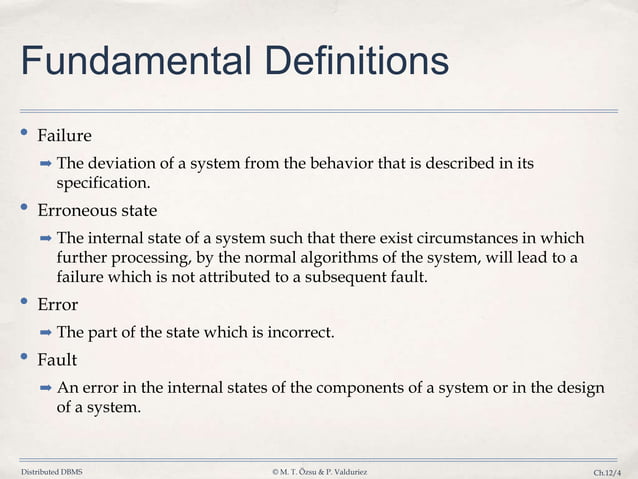 Fundamental Definitions

• Failure

➡ The deviation of a system from the behavior that is described in its specification.

• Erroneous state

➡ The internal state of a system such that there exist circumstances in which further processing, by the normal algorithms of the system, will lead to a failure which is not attributed to a subsequent fault.

• Error

➡ The part of the state which is incorrect.

• Fault

➡ An error in the internal states of the components of a system or in the design of a system.

Distributed DBMS

© M. T. Özsu & P. Valduriez

Ch.12/4